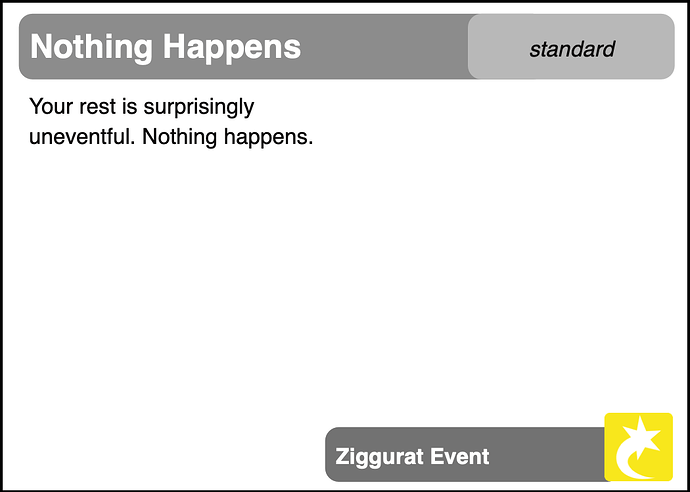 Nothing Happens

standard

Your rest is surprisingly uneventful. Nothing happens.

Ziggurat Event